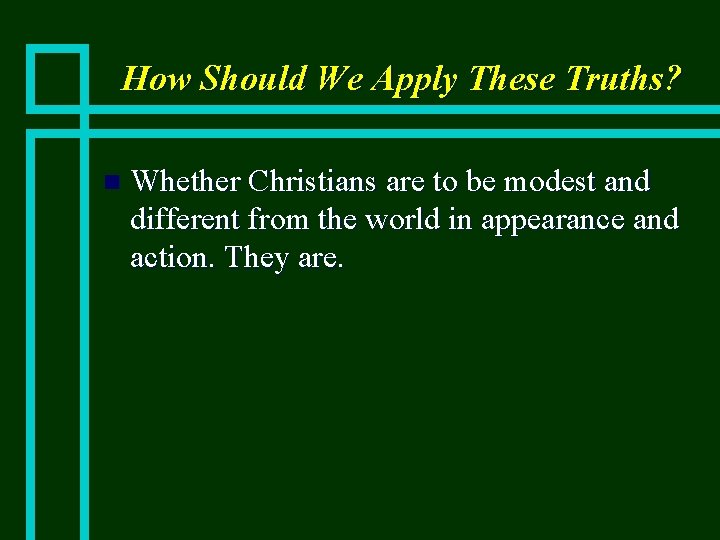 How Should We Apply These Truths?

Whether Christians are to be modest and different from the world in appearance and action. They are.